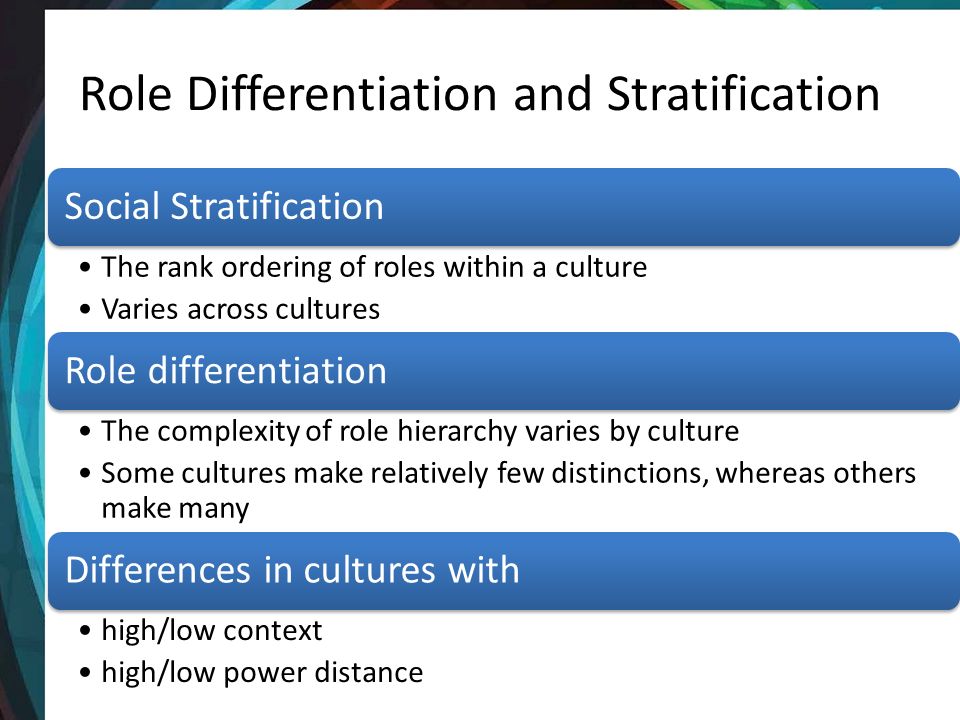 Role Differentiation and Stratification

Social Stratification

• The rank ordering of roles within a culture
• Varies across cultures

Role differentiation

• The complexity of role hierarchy varies by culture
• Some cultures make relatively few distinctions, whereas others make many

Differences in cultures with

• high/low context
• high/low power distance